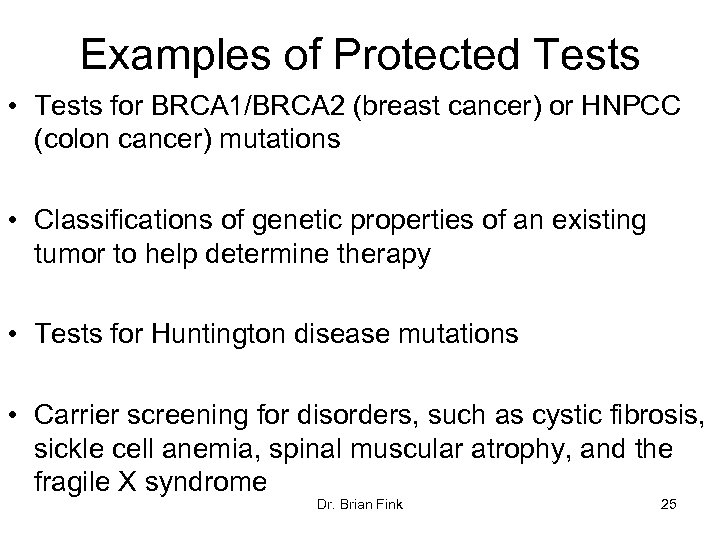 Examples of Protected Tests

• Tests for BRCA1/BRCA2 (breast cancer) or HNPCC (colon cancer) mutations

• Classifications of genetic properties of an existing tumor to help determine therapy

• Tests for Huntington disease mutations

• Carrier screening for disorders, such as cystic fibrosis, sickle cell anemia, spinal muscular atrophy, and the fragile X syndrome

Dr. Brian Fink

25